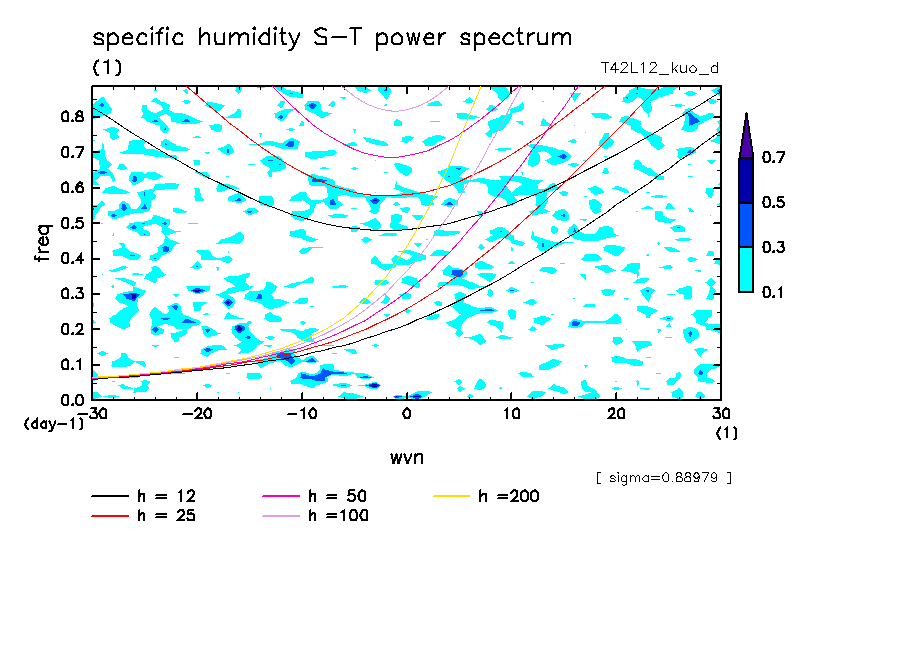 specific humidity S-T power spectrum
(1)
T42L12_kuo_d

freq
0.8
0.7
0.6
0.5
0.4
0.3
0.2
0.1
0.0
(day-1)
-30
-20
-10
0
10
20
30
(1)
wvn

0.7
0.5
0.3
0.1

[ sigma=0.88979 ]

h = 12
h = 25
h = 50
h =100
h =200